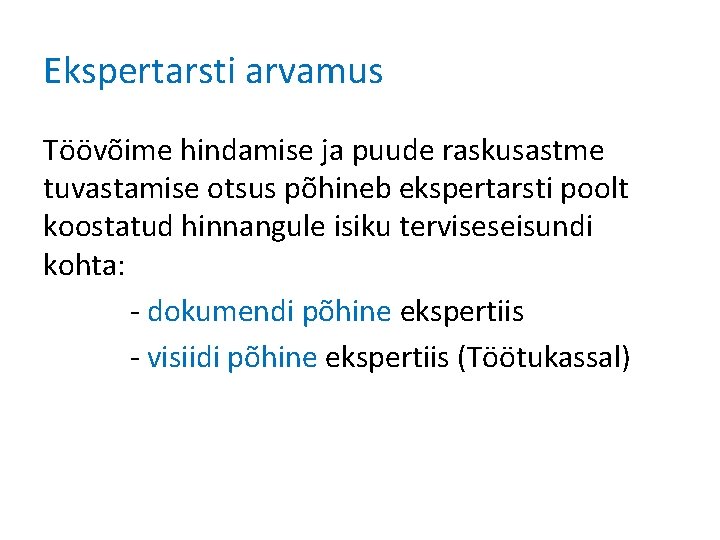 Ekspertarsti arvamus

Töövõime hindamise ja puude raskusastme tuvastamise otsus põhineb ekspertarsti poolt koostatud hinnangule isiku terviseseisundi kohta:

- dokumendi põhine ekspertiis
- visiidi põhine ekspertiis (Töötukassal)